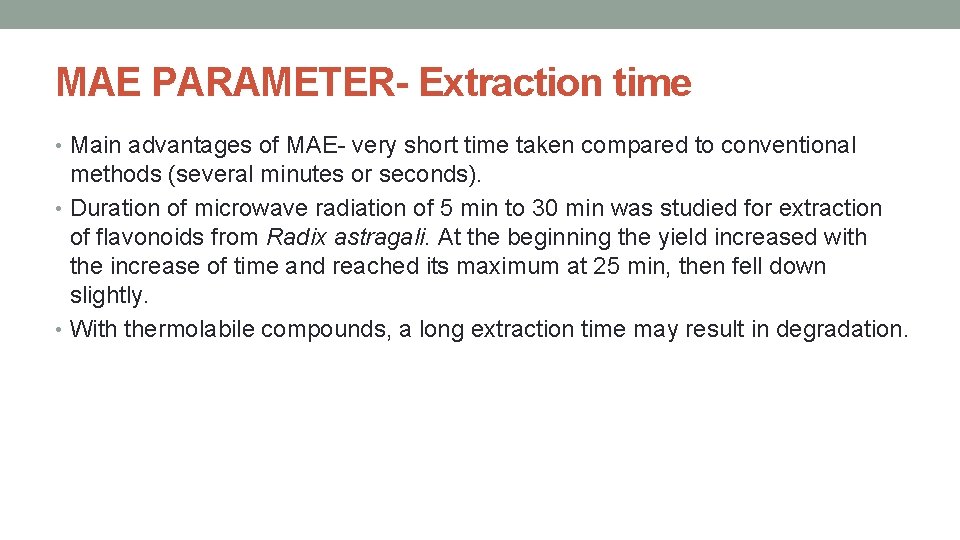 MAE PARAMETER- Extraction time

• Main advantages of MAE- very short time taken compared to conventional methods (several minutes or seconds).

• Duration of microwave radiation of 5 min to 30 min was studied for extraction of flavonoids from Radix astragali. At the beginning the yield increased with the increase of time and reached its maximum at 25 min, then fell down slightly.

• With thermolabile compounds, a long extraction time may result in degradation.